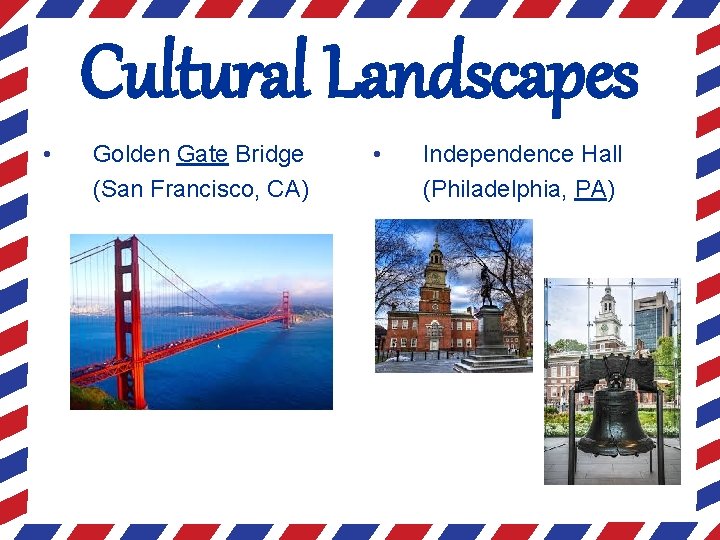 Cultural Landscapes

• Golden Gate Bridge (San Francisco, CA)

• Independence Hall (Philadelphia, PA)